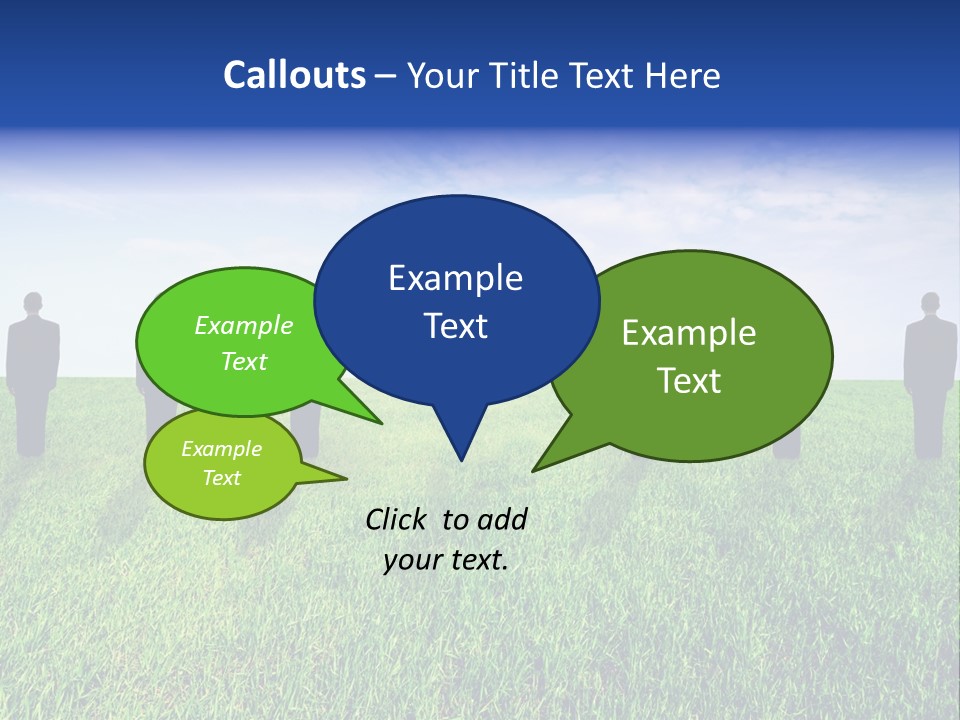 Callouts – Your Title Text Here

Example Text

Example Text

Example Text

Example Text

Click to add your text.